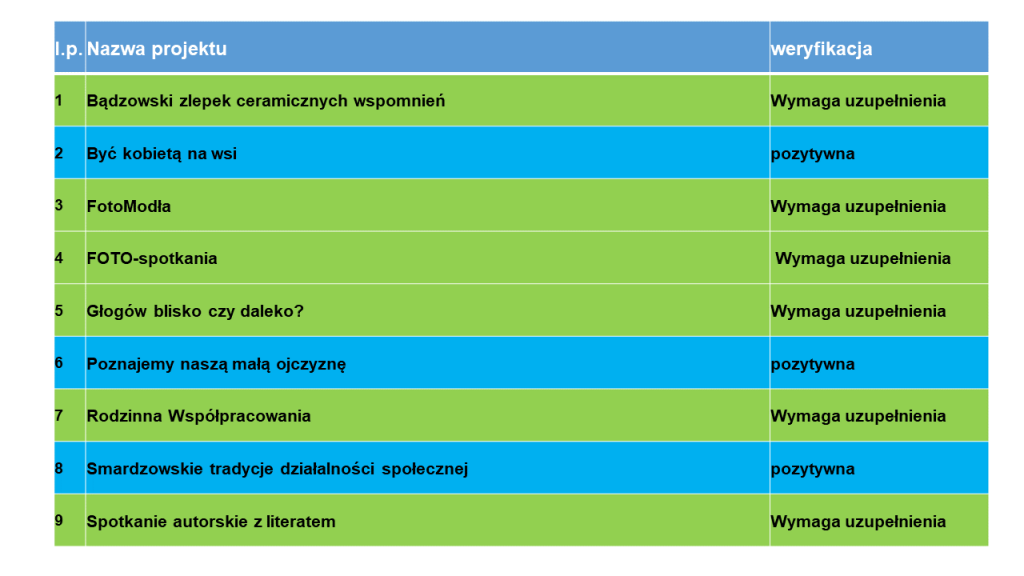 | l.p. | Nazwa projektu | weryfikacja |
|---|---|---|
| 1 | Bądzowski zlepek ceramicznych wspomnień | Wymaga uzupełnienia |
| 2 | Być kobietą na wsi | pozytywna |
| 3 | FotoModła | Wymaga uzupełnienia |
| 4 | FOTO-spotkania | Wymaga uzupełnienia |
| 5 | Głogów blisko czy daleko? | Wymaga uzupełnienia |
| 6 | Poznajemy naszą małą ojczyznę | pozytywna |
| 7 | Rodzinna Współpracowania | Wymaga uzupełnienia |
| 8 | Smardzowskie tradycje działalności społecznej | pozytywna |
| 9 | Spotkanie autorskie z literatem | Wymaga uzupełnienia |